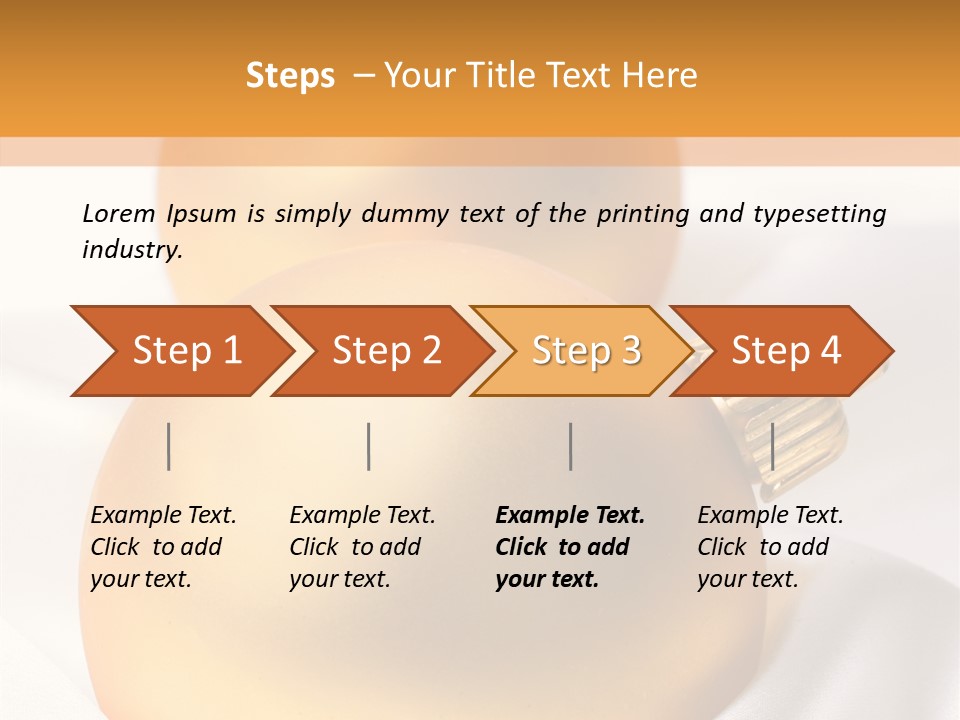 Steps – Your Title Text Here

Lorem Ipsum is simply dummy text of the printing and typesetting industry.

Step 1

Step 2

Step 3

Step 4

Example Text. Click to add your text.

Example Text. Click to add your text.

Example Text. Click to add your text.

Example Text. Click to add your text.